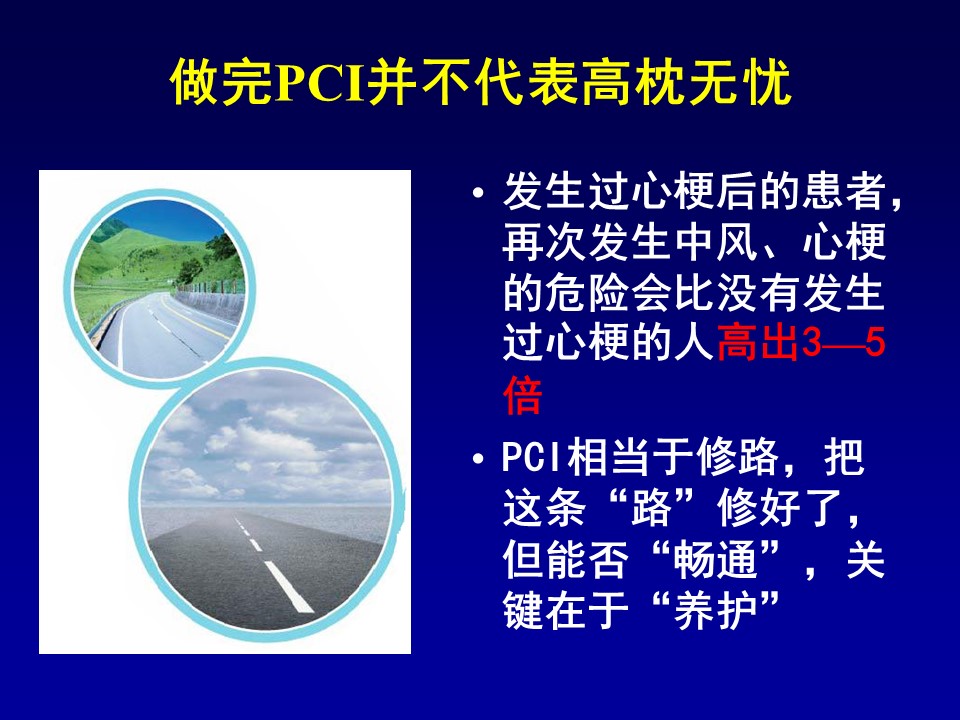 做完PCI并不代表高枕无忧

• 发生过心梗后的患者，再次发生中风、心梗的危险会比没有发生过心梗的人高出3—5倍

• PCI相当于修路，把这条“路”修好了，但能否“畅通”，关键在于“养护”